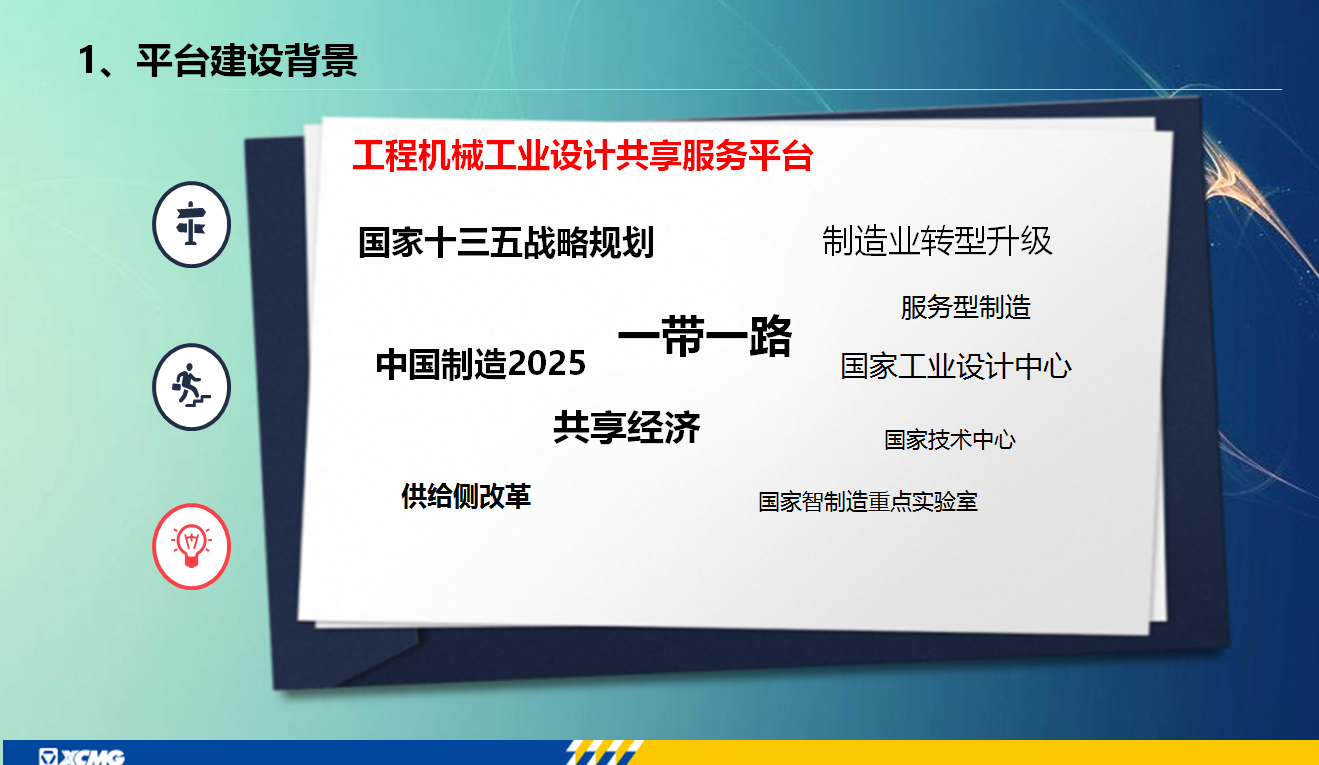 1、平台建设背景

工程机械工业设计共享服务平台

国家十三五战略规划

制造业转型升级

服务型制造

一带一路

中国制造2025

国家工业设计中心

共享经济

国家技术中心

供给侧改革

国家智制造重点实验室

XCMG